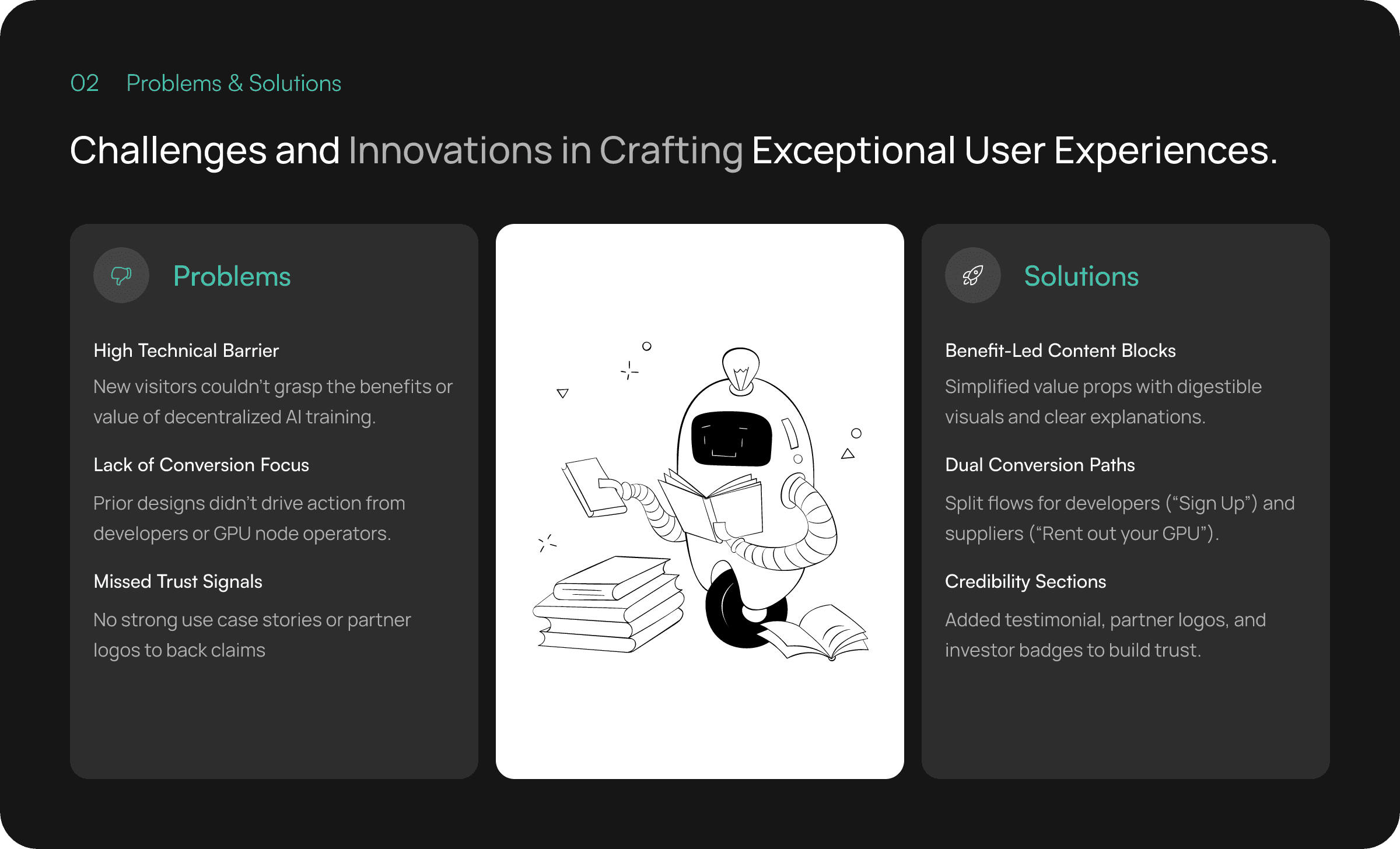 02 Problems & Solutions

Challenges and Innovations in Crafting Exceptional User Experiences.

Problems

High Technical Barrier

New visitors couldn’t grasp the benefits or value of decentralized AI training.

Lack of Conversion Focus

Prior designs didn’t drive action from developers or GPU node operators.

Missed Trust Signals

No strong use case stories or partner logos to back claims

Solutions

Benefit-Led Content Blocks

Simplified value props with digestible visuals and clear explanations.

Dual Conversion Paths

Split flows for developers (“Sign Up”) and suppliers (“Rent out your GPU”).

Credibility Sections

Added testimonial, partner logos, and investor badges to build trust.